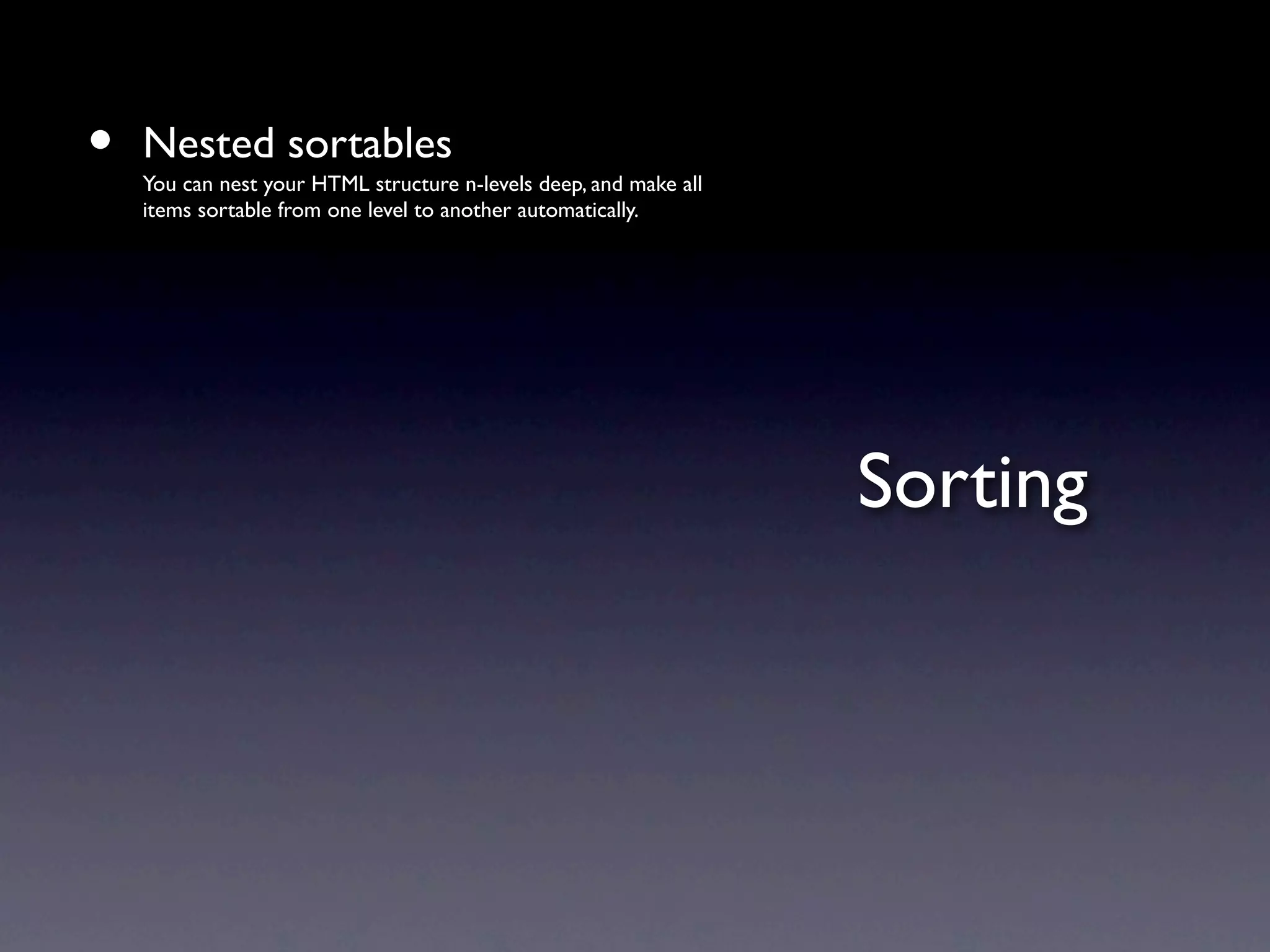 • Nested sortables
You can nest your HTML structure n-levels deep, and make all items sortable from one level to another automatically.

Sorting